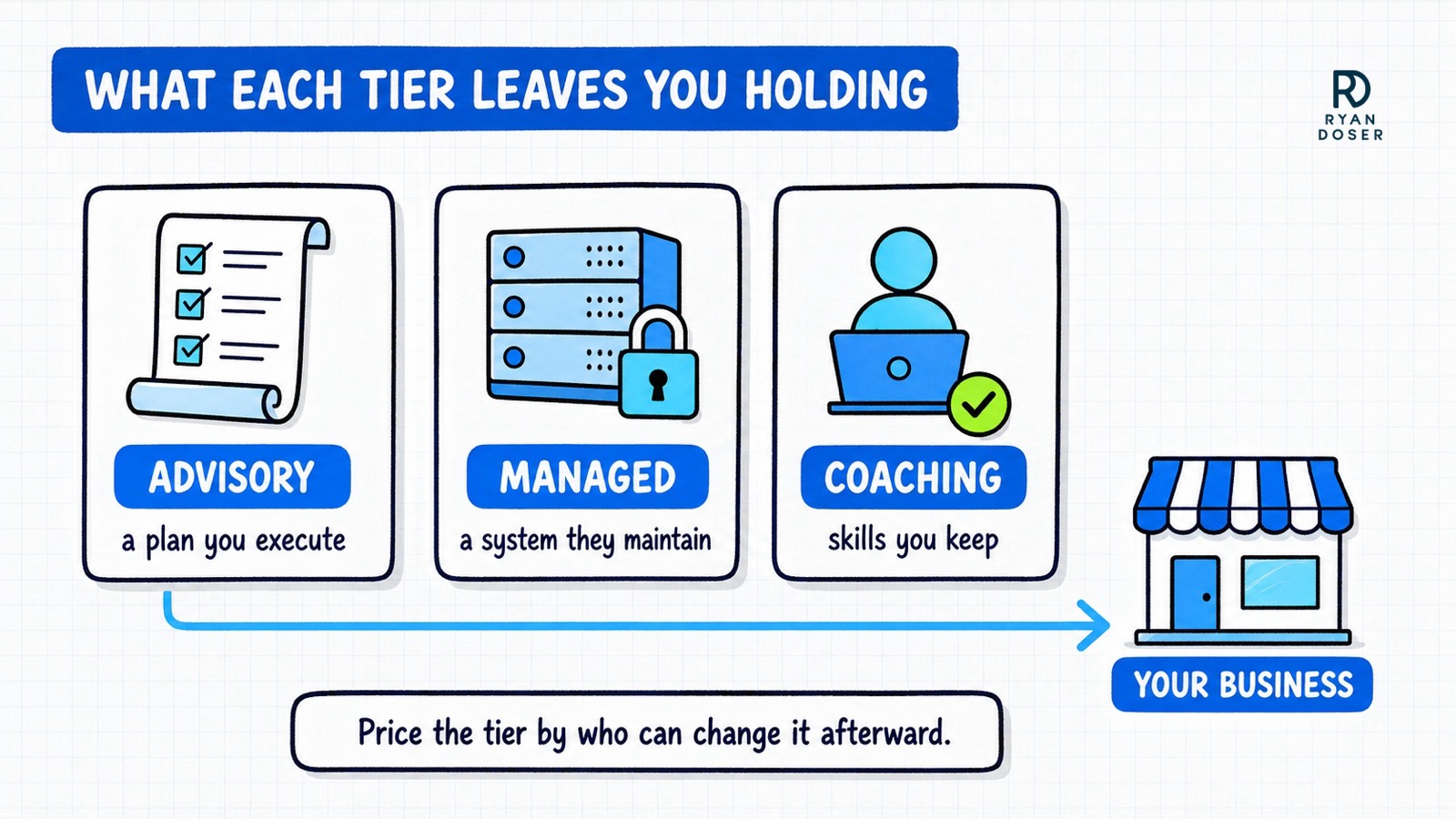 WHAT EACH TIER LEAVES YOU HOLDING

RD
RYAN
DOSER

ADVISORY
a plan you execute

MANAGED
a system they maintain

COACHING
skills you keep

YOUR BUSINESS

Price the tier by who can change it afterward.